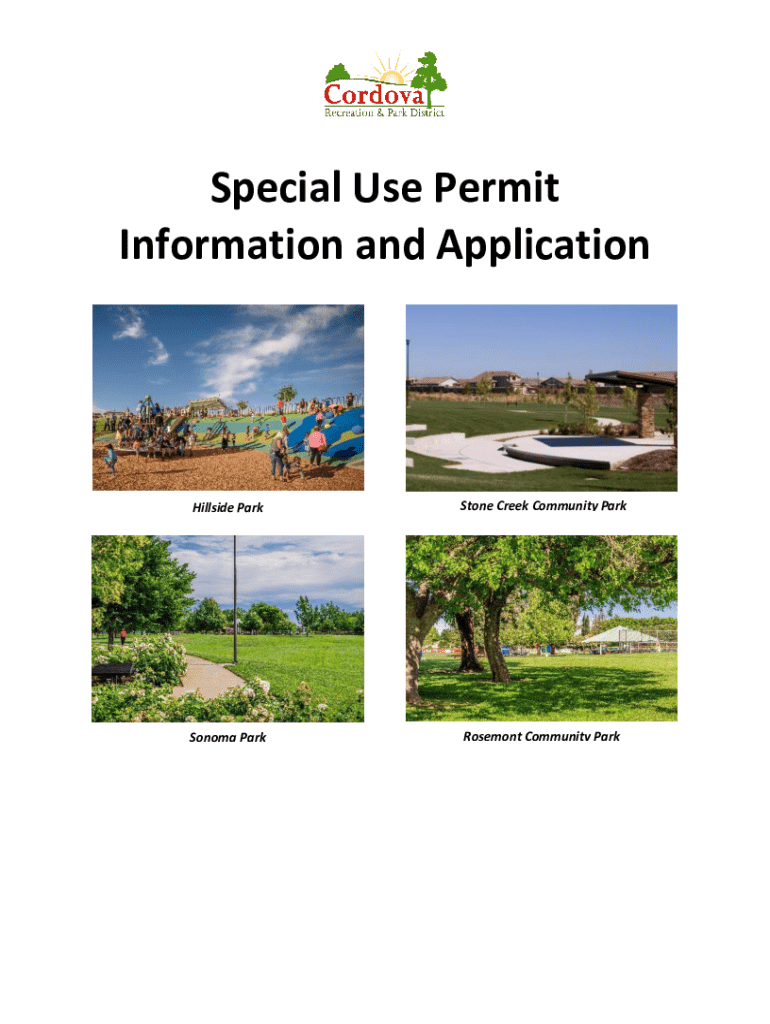 Cordova
Recreation & Park District

Special Use Permit
Information and Application

Hillside Park

Stone Creek Community Park

Sonoma Park

Rosemont Community Park